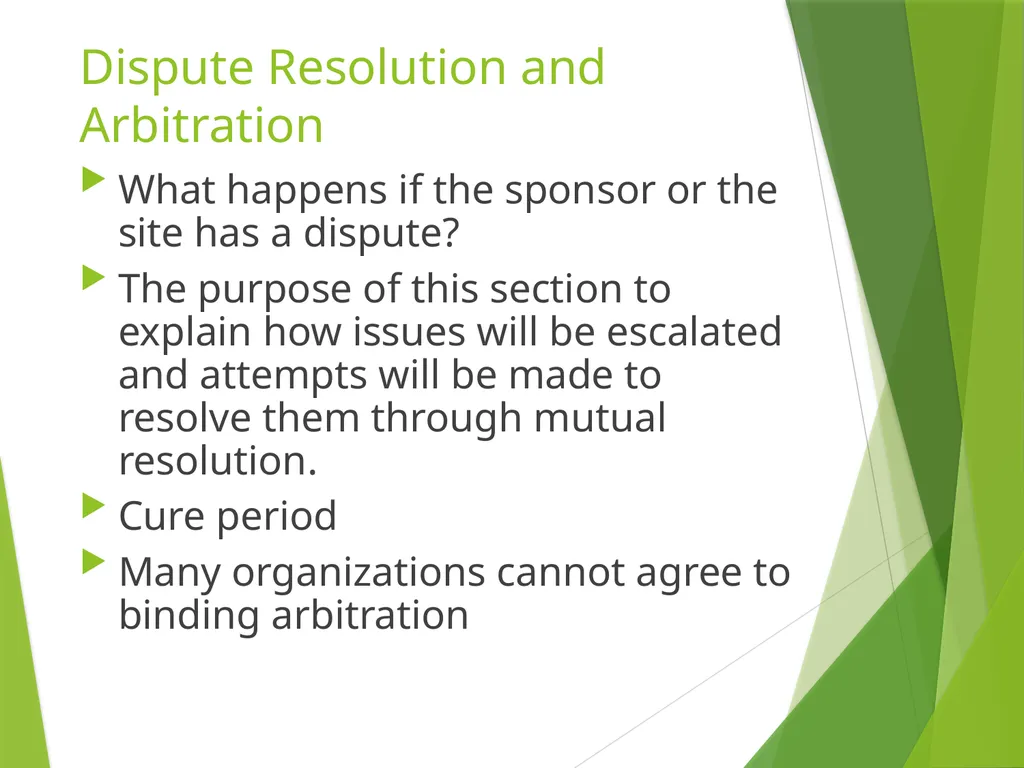 Dispute Resolution and Arbitration

What happens if the sponsor or the site has a dispute?

The purpose of this section to explain how issues will be escalated and attempts will be made to resolve them through mutual resolution.

Cure period

Many organizations cannot agree to binding arbitration